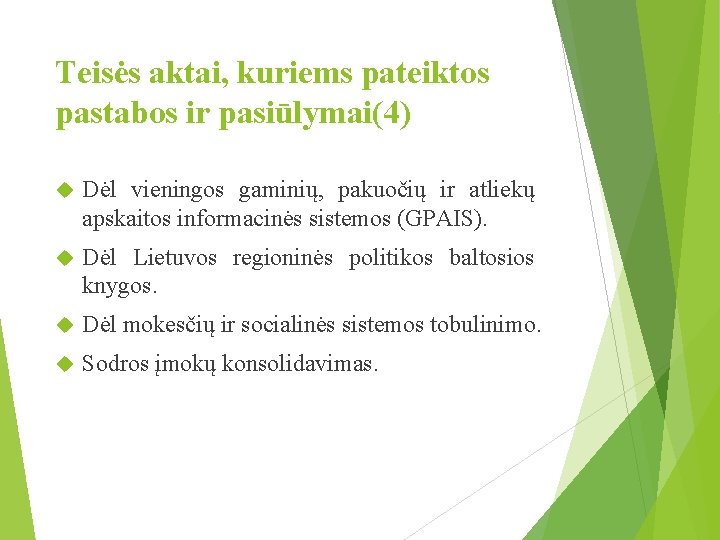 Teisės aktai, kuriems pateiktos pastabos ir pasiūlymai(4)

Dėl vieningos gaminių, pakuočių ir atliekų apskaitos informacinės sistemos (GPAIS).

Dėl Lietuvos regioninės politikos baltosios knygos.

Dėl mokesčių ir socialinės sistemos tobulinimo.

Sodros įmokų konsolidavimas.